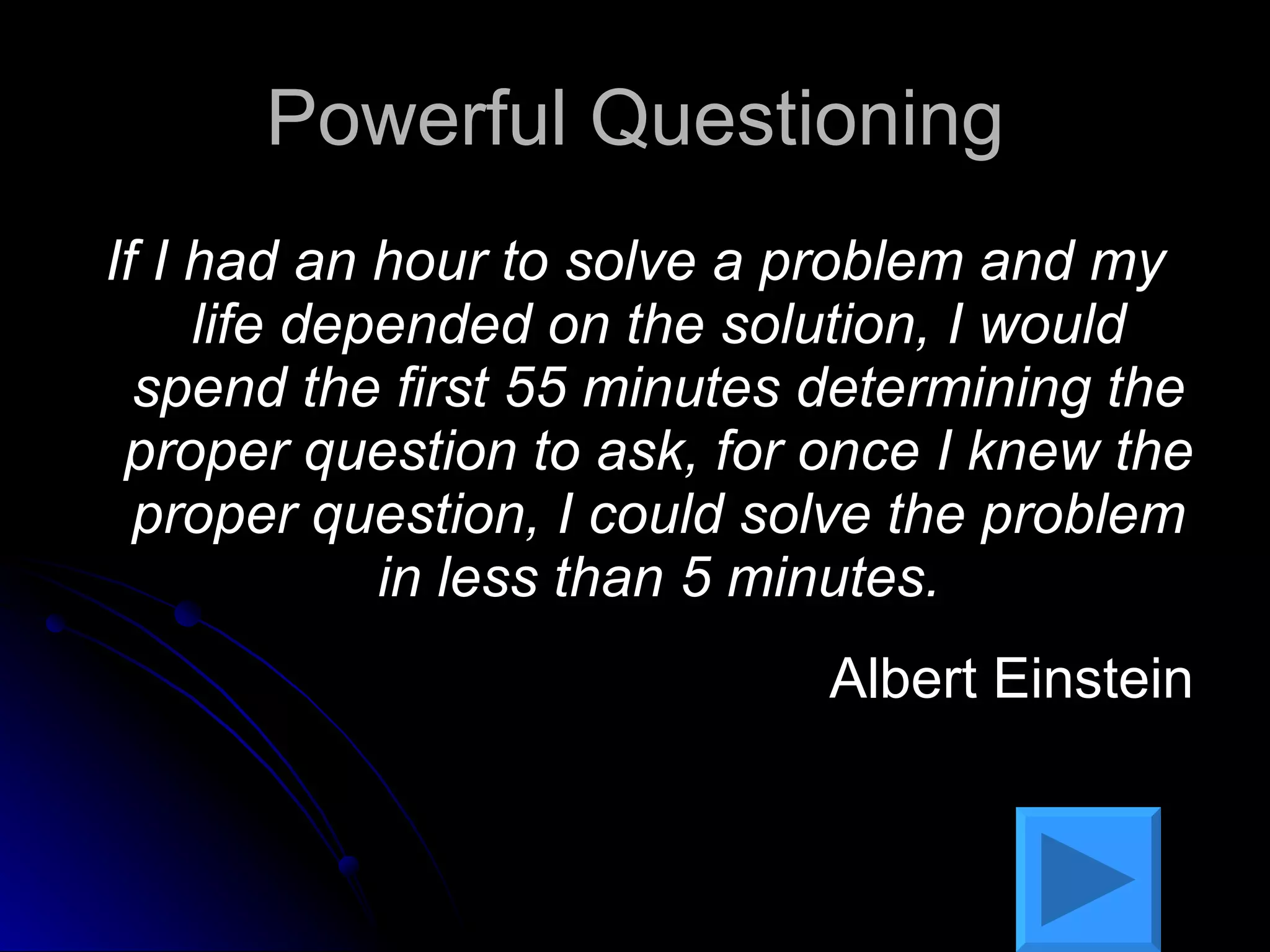 Powerful Questioning

If I had an hour to solve a problem and my life depended on the solution, I would spend the first 55 minutes determining the proper question to ask, for once I knew the proper question, I could solve the problem in less than 5 minutes.

Albert Einstein